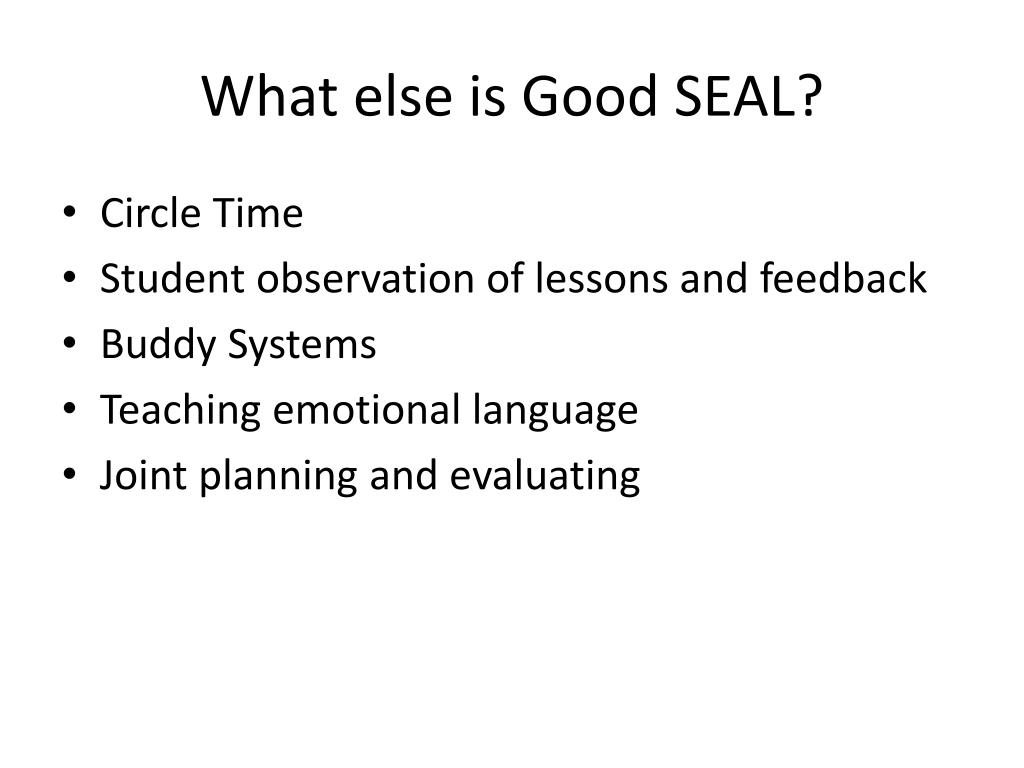 What else is Good SEAL?

• Circle Time
• Student observation of lessons and feedback
• Buddy Systems
• Teaching emotional language
• Joint planning and evaluating